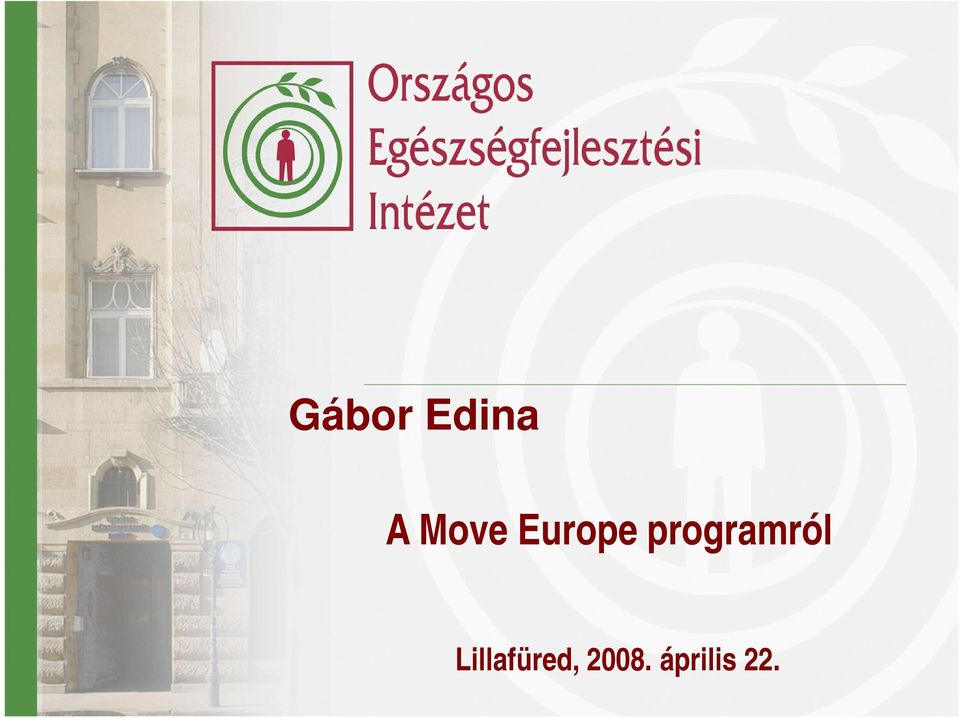 Országos Egészségfejlesztési Intézet

Gábor Edina

A Move Europe programról

Lillafüred, 2008. április 22.